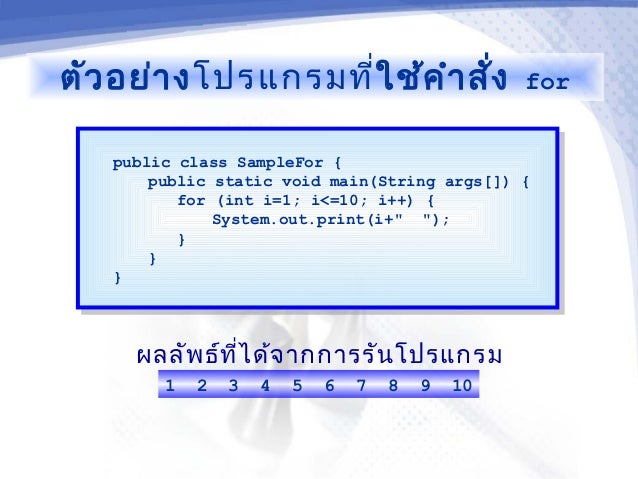 ตัวอย่างโปรแกรมที่ใช้คำสั่ง for

public class SampleFor {
    public static void main(String args[]) {
        for (int i=1; i<=10; i++) {
            System.out.print(i+"  ");
        }
    }
}

ผลลัพธ์ที่ได้จากการรันโปรแกรม

1 2 3 4 5 6 7 8 9 10